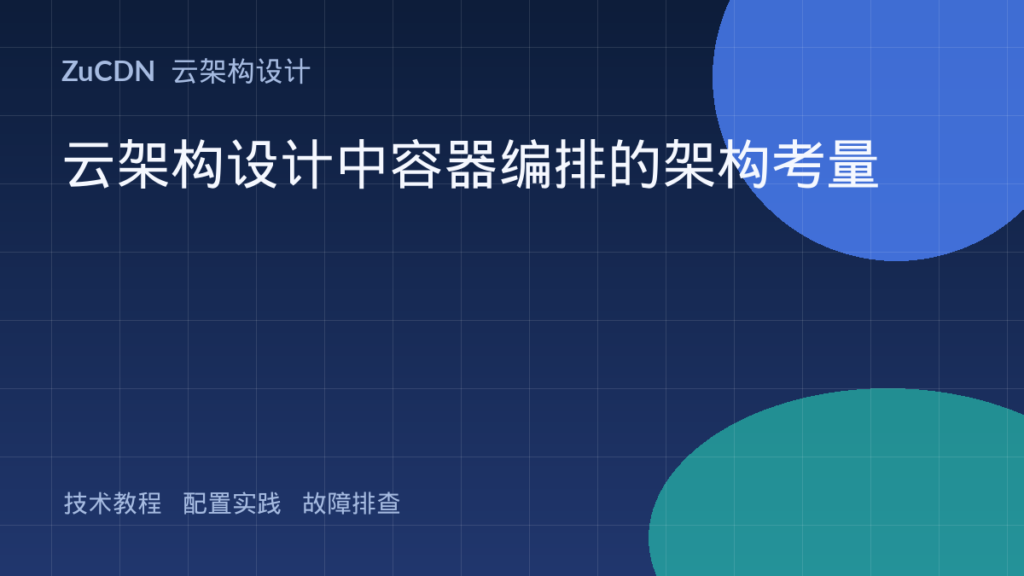 ZuCDN 云架构设计

云架构设计中容器编排的架构考量

技术教程 配置实践 故障排查